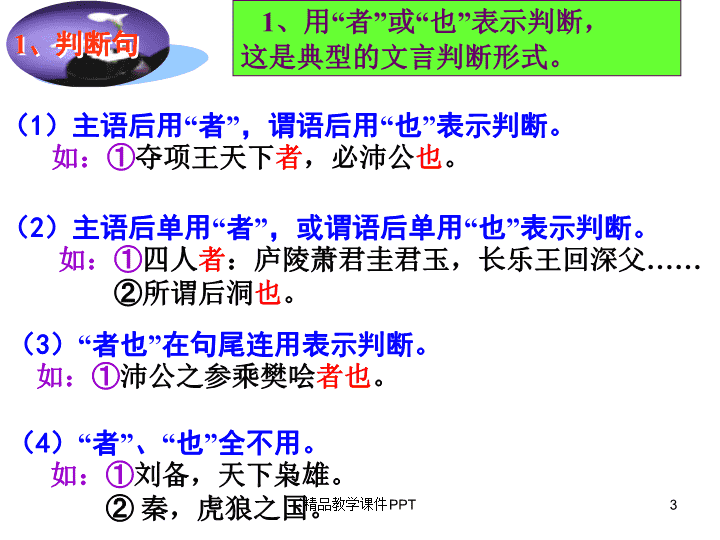 1、判断句

1、用“者”或“也”表示判断，这是典型的文言判断形式。

（1）主语后用“者”，谓语后用“也”表示判断。
如：①夺项王天下者，必沛公也。

（2）主语后单用“者”，或谓语后单用“也”表示判断。
如：①四人者：庐陵萧君圭君玉，长乐王回深父……
②所谓后洞也。

（3）“者也”在句尾连用表示判断。
如：①沛公之参乘樊哙者也。

（4）“者”、“也”全不用。
如：①刘备，天下枭雄。
② 秦，虎狼之国。

精品教学课件PPT

3